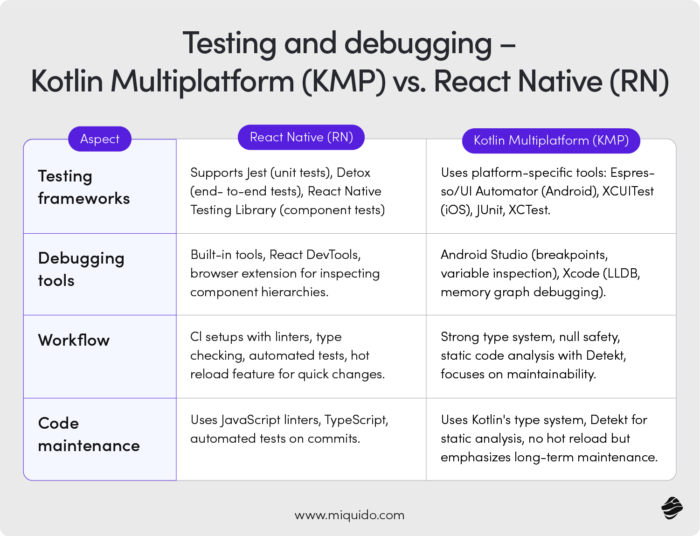 Testing and debugging – Kotlin Multiplatform (KMP) vs. React Native (RN)

| Aspect | React Native (RN) | Kotlin Multiplatform (KMP) |
|---|---|---|
| Testing frameworks | Supports Jest (unit tests), Detox (end- to-end tests), React Native Testing Library (component tests) | Uses platform-specific tools: Espresso/UI Automator (Android), XCUITest (iOS), JUnit, XCTest. |
| Debugging tools | Built-in tools, React DevTools, browser extension for inspecting component hierarchies. | Android Studio (breakpoints, variable inspection), Xcode (LLDB, memory graph debugging). |
| Workflow | CI setups with linters, type checking, automated tests, hot reload feature for quick changes. | Strong type system, null safety, static code analysis with Detekt, focuses on maintainability. |
| Code maintenance | Uses JavaScript linters, TypeScript, automated tests on commits. | Uses Kotlin's type system, Detekt for static analysis, no hot reload but emphasizes long-term maintenance. |

www.miquido.com